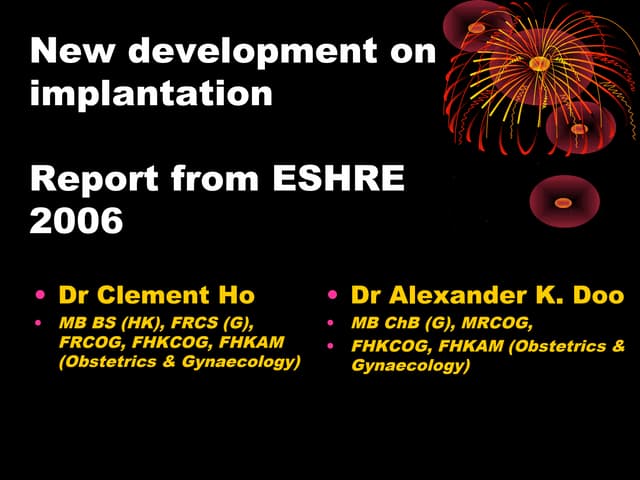 New development on implantation

Report from ESHRE 2006

• Dr Clement Ho
• MB BS (HK), FRCS (G), FRCOG, FHKCOG, FHKAM (Obstetrics & Gynaecology)

• Dr Alexander K. Doo
• MB ChB (G), MRCOG,
• FHKCOG, FHKAM (Obstetrics & Gynaecology)